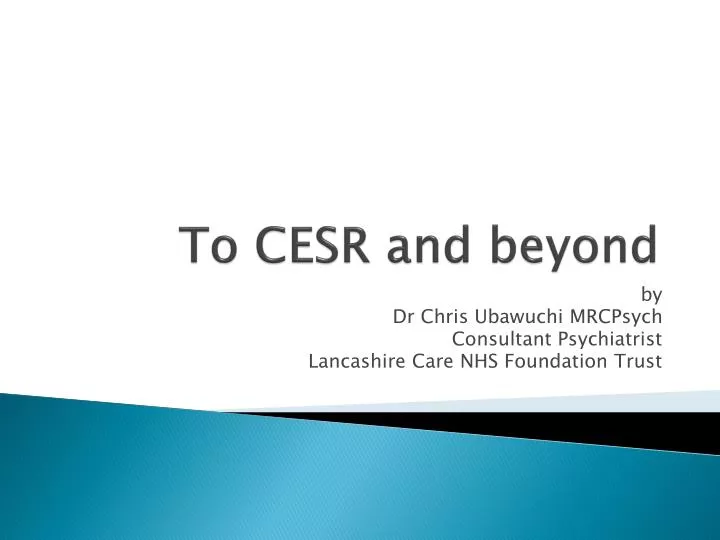 To CESR and beyond

by
Dr Chris Ubawuchi MRCPsych
Consultant Psychiatrist
Lancashire Care NHS Foundation Trust